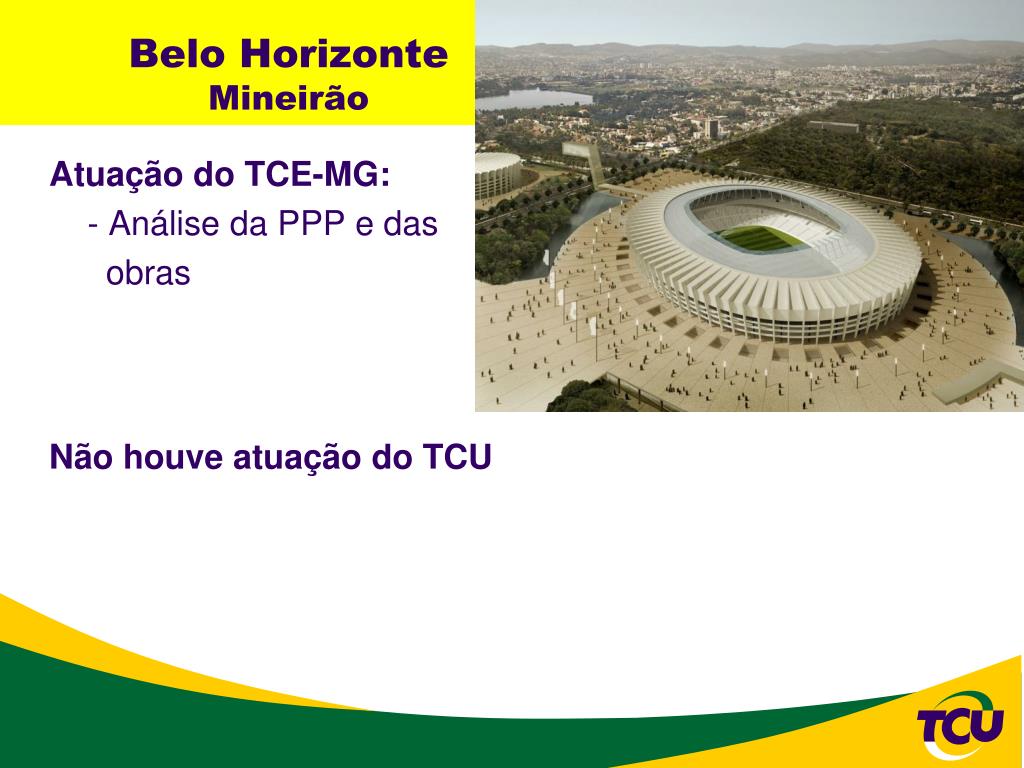 Belo Horizonte
Mineirão

Atuação do TCE-MG:
- Análise da PPP e das obras

Não houve atuação do TCU

TCU